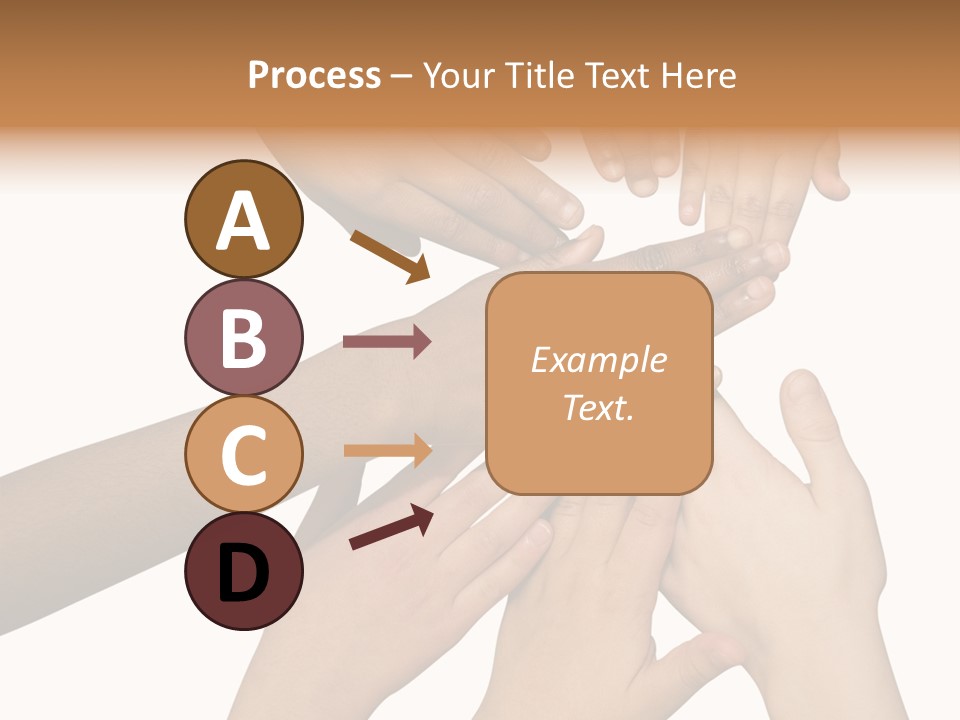 Process – Your Title Text Here

A

B

C

D

Example Text.